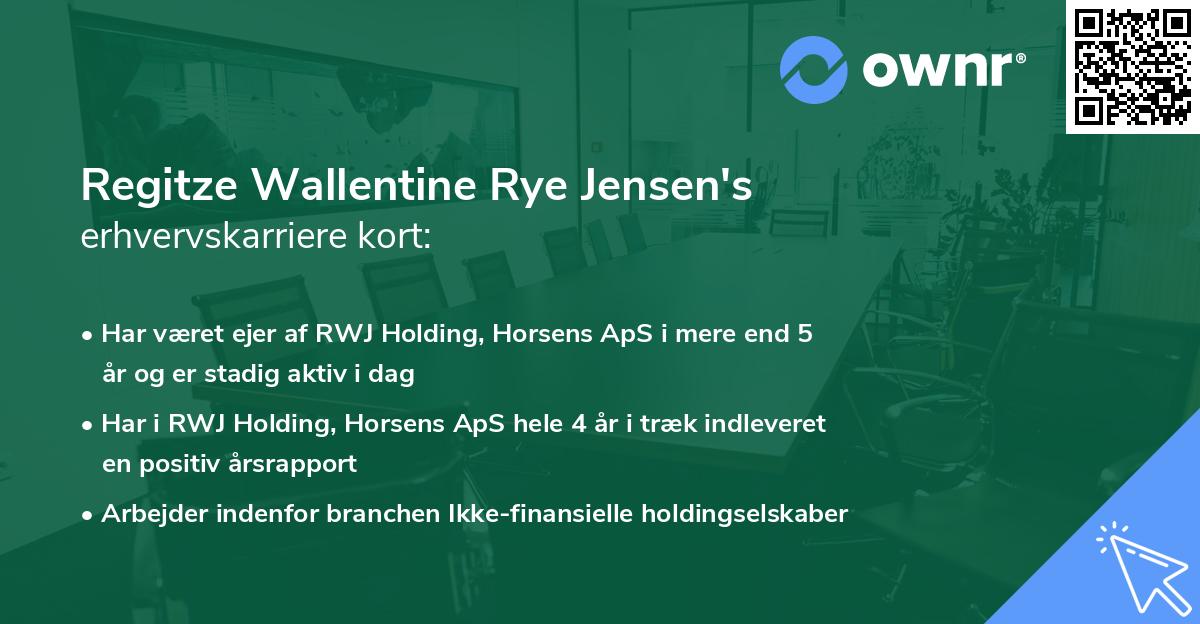 ownr®

Regitze Wallentine Rye Jensen's
erhvervskarriere kort:

• Har været ejer af RWJ Holding, Horsens ApS i mere end 5 år og er stadig aktiv i dag

• Har i RWJ Holding, Horsens ApS hele 4 år i træk indleveret en positiv årsrapport

• Arbejder indenfor branchen Ikke-finansielle holdingselskaber